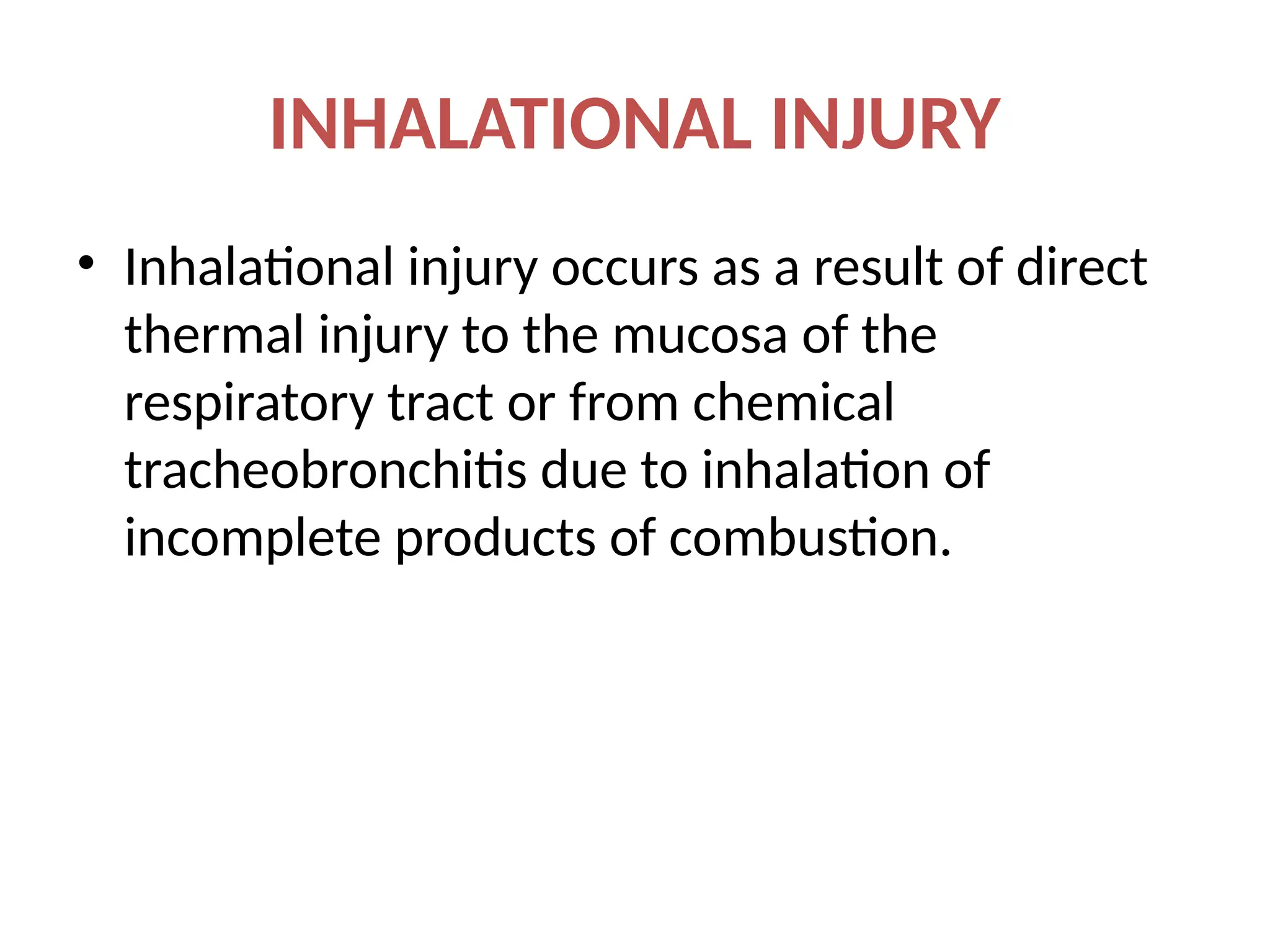 INHALATIONAL INJURY

• Inhalational injury occurs as a result of direct thermal injury to the mucosa of the respiratory tract or from chemical tracheobronchitis due to inhalation of incomplete products of combustion.